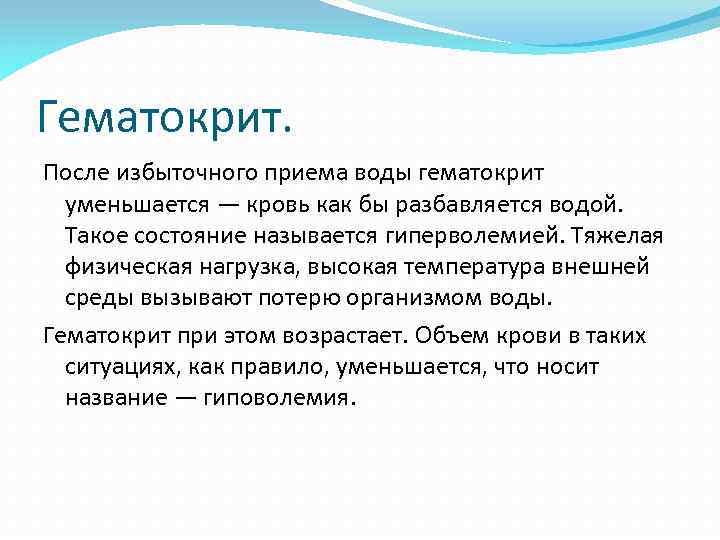 Гематокрит.

После избыточного приема воды гематокрит уменьшается — кровь как бы разбавляется водой. Такое состояние называется гиперволемией. Тяжелая физическая нагрузка, высокая температура внешней среды вызывают потерю организмом воды.

Гематокрит при этом возрастает. Объем крови в таких ситуациях, как правило, уменьшается, что носит название — гиповолемия.